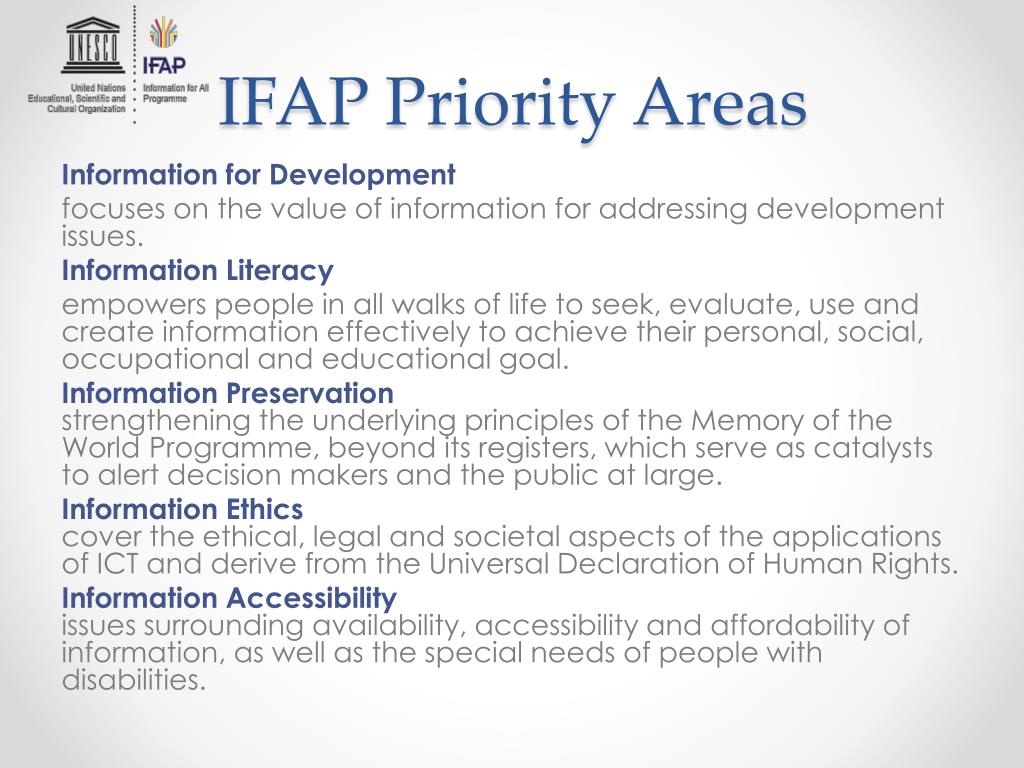 UNESCO
United Nations Educational, Scientific and Cultural Organization

IFAP
Information for All Programme

IFAP Priority Areas

Information for Development
focuses on the value of information for addressing development issues.

Information Literacy
empowers people in all walks of life to seek, evaluate, use and create information effectively to achieve their personal, social, occupational and educational goal.

Information Preservation
strengthening the underlying principles of the Memory of the World Programme, beyond its registers, which serve as catalysts to alert decision makers and the public at large.

Information Ethics
cover the ethical, legal and societal aspects of the applications of ICT and derive from the Universal Declaration of Human Rights.

Information Accessibility
issues surrounding availability, accessibility and affordability of information, as well as the special needs of people with disabilities.